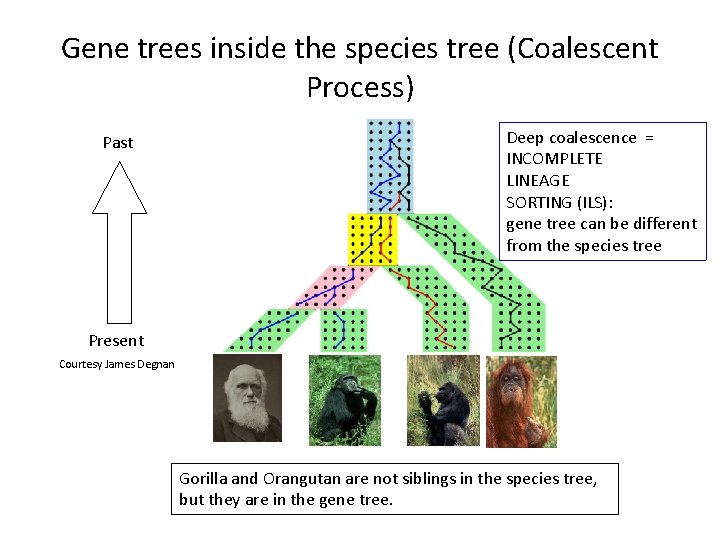 Gene trees inside the species tree (Coalescent Process)

Past

Present

Courtesy James Degnan

Deep coalescence = INCOMPLETE LINEAGE SORTING (ILS): gene tree can be different from the species tree

Gorilla and Orangutan are not siblings in the species tree, but they are in the gene tree.